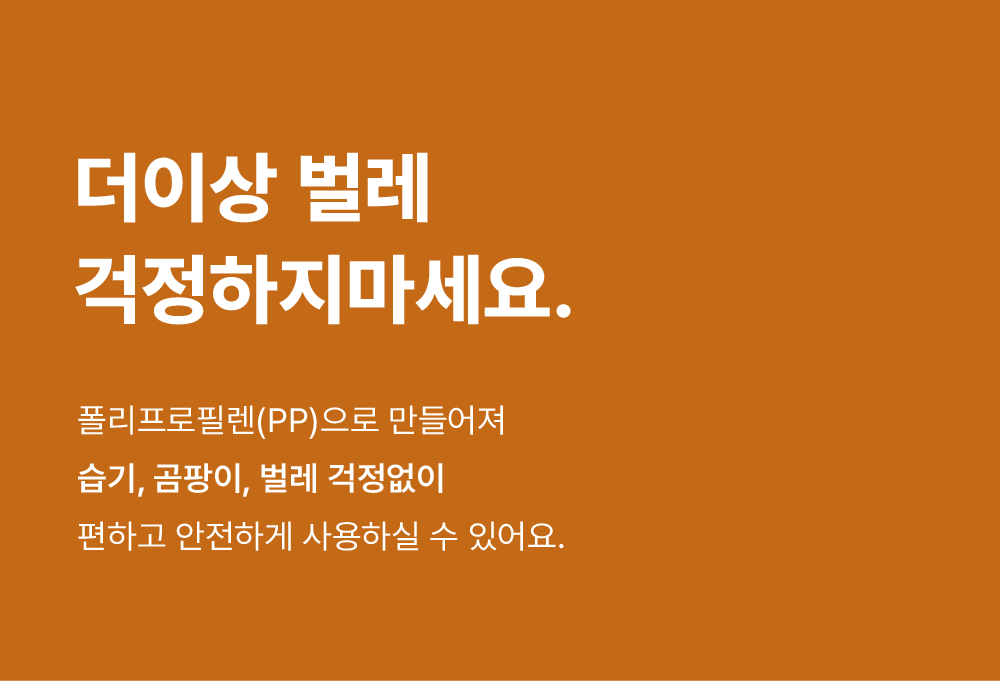 더이상 벌레
걱정하지마세요.

폴리프로필렌(PP)으로 만들어져
습기, 곰팡이, 벌레 걱정없이
편하고 안전하게 사용하실 수 있어요.